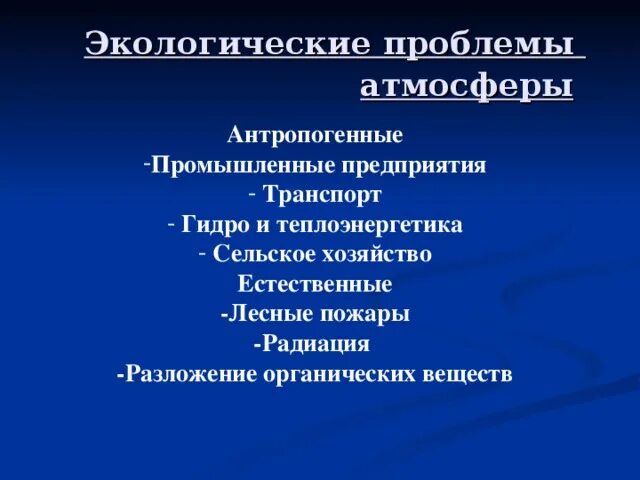 Экологические проблемы атмосферы

Антропогенные
-Промышленные предприятия
- Транспорт
- Гидро и теплоэнергетика
- Сельское хозяйство
Естественные
-Лесные пожары
-Радиация
-Разложение органических веществ